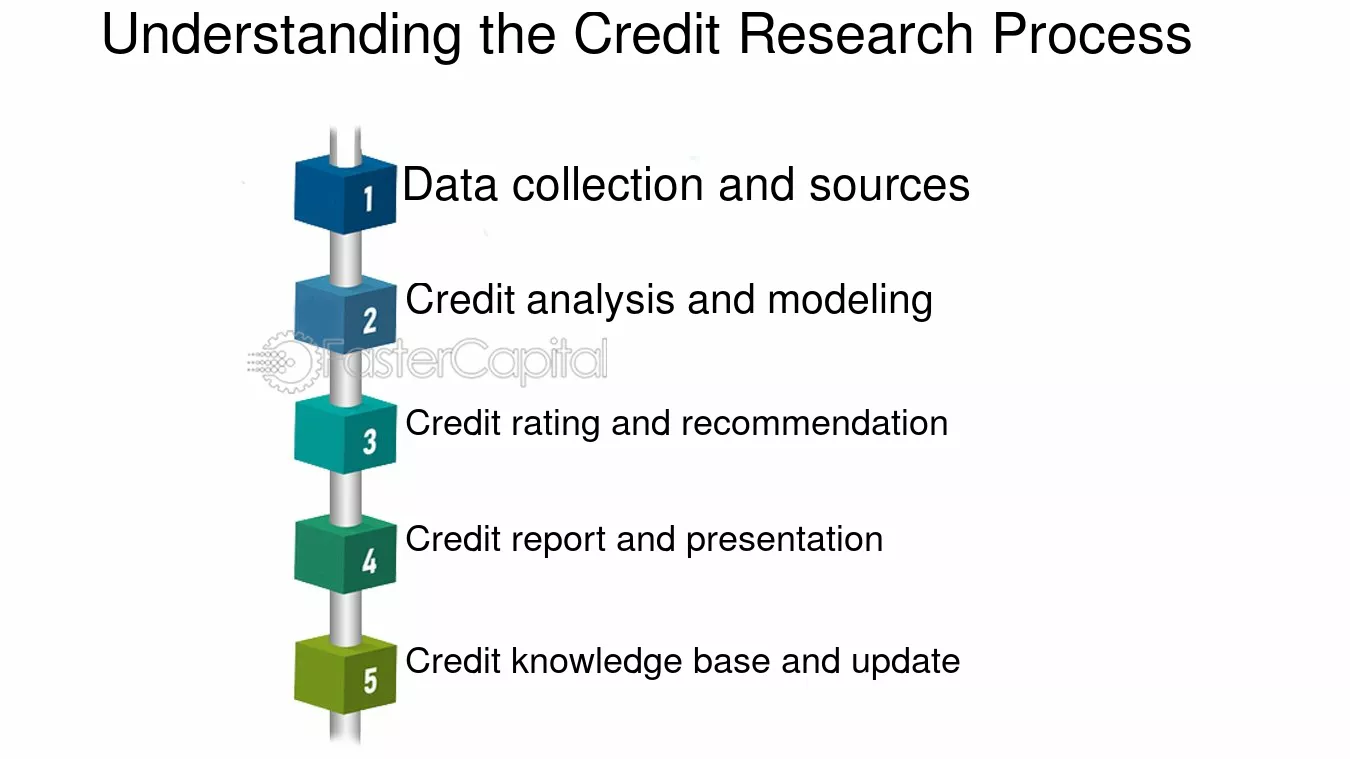 Understanding the Credit Research Process

1 Data collection and sources

2 Credit analysis and modeling

FasterCapital

3 Credit rating and recommendation

4 Credit report and presentation

5 Credit knowledge base and update